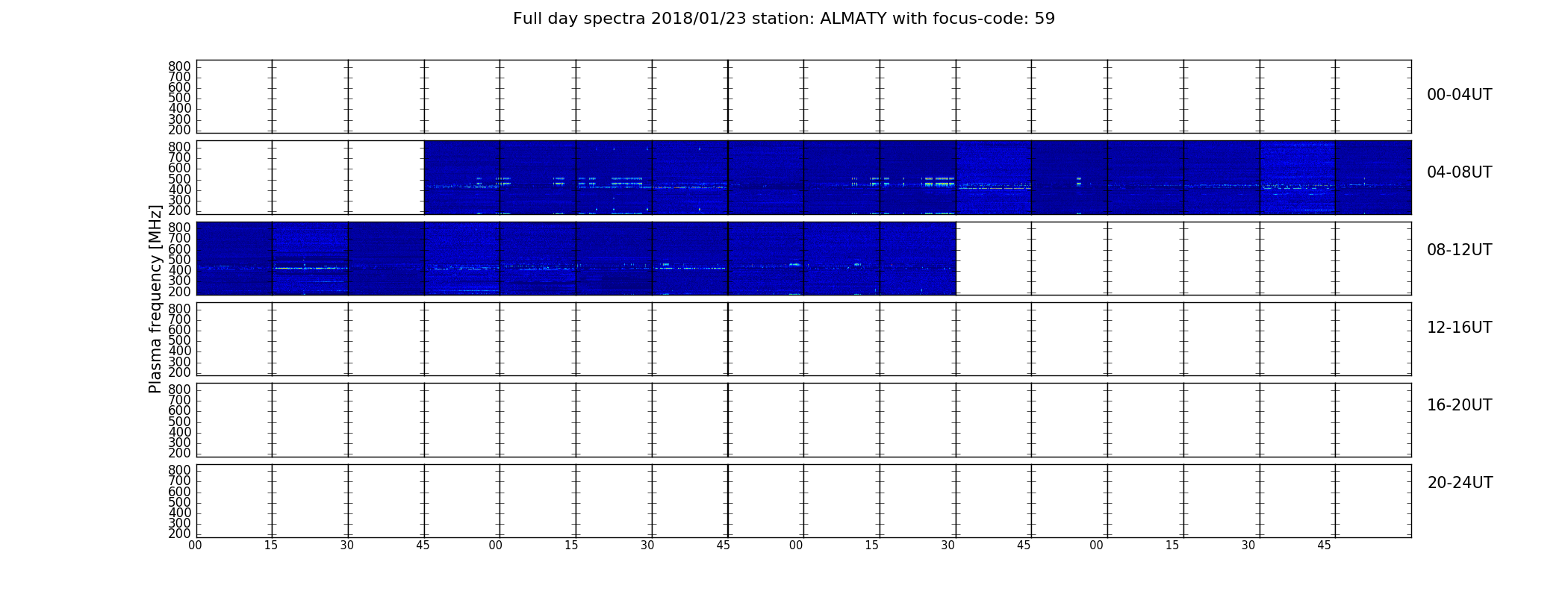 Full day spectra 2018/01/23 station: ALMATY with focus-code: 59

Plasma frequency [MHz]

800
700
600
500
400
300
200

00-04UT

800
700
600
500
400
300
200

04-08UT

800
700
600
500
400
300
200

08-12UT

800
700
600
500
400
300
200

12-16UT

800
700
600
500
400
300
200

16-20UT

800
700
600
500
400
300
200

20-24UT

00 15 30 45 00 15 30 45 00 15 30 45 00 15 30 45